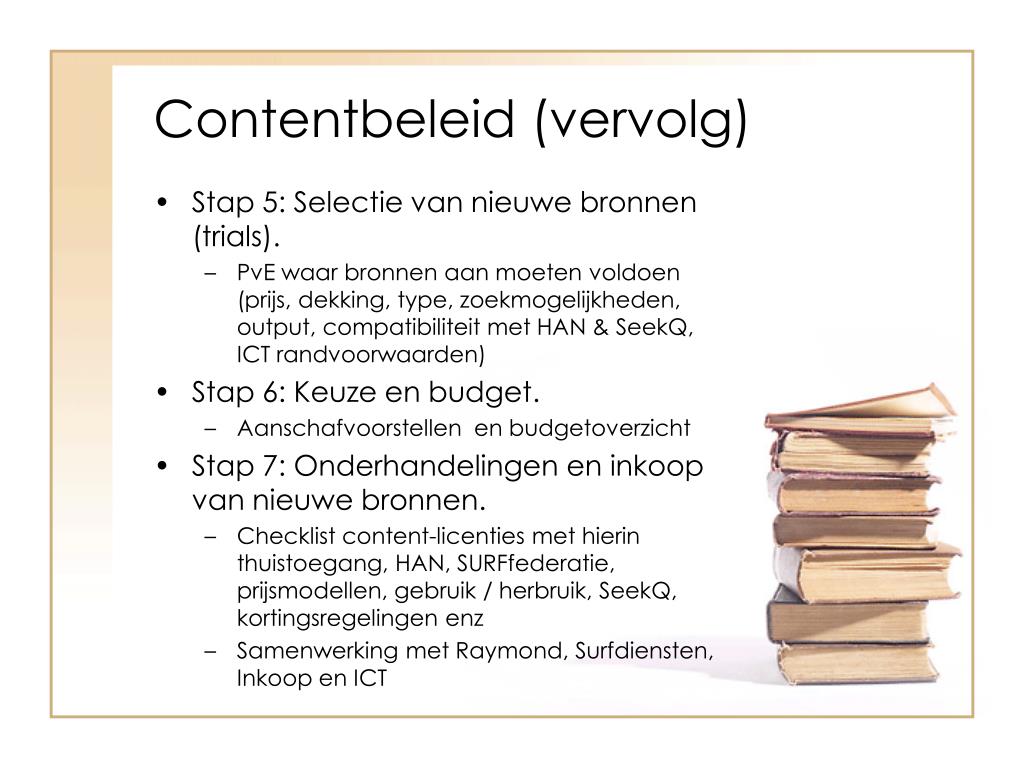 Contentbeleid (vervolg)

• Stap 5: Selectie van nieuwe bronnen (trials).
– PvE waar bronnen aan moeten voldoen (prijs, dekking, type, zoekmogelijkheden, output, compatibiliteit met HAN & SeekQ, ICT randvoorwaarden)
• Stap 6: Keuze en budget.
– Aanschafvoorstellen en budgetoverzicht
• Stap 7: Onderhandelingen en inkoop van nieuwe bronnen.
– Checklist content-licenties met hierin thuistoegang, HAN, SURFfederatie, prijsmodellen, gebruik / herbruik, SeekQ, kortingsregelingen enz
– Samenwerking met Raymond, Surfdiensten, Inkoop en ICT